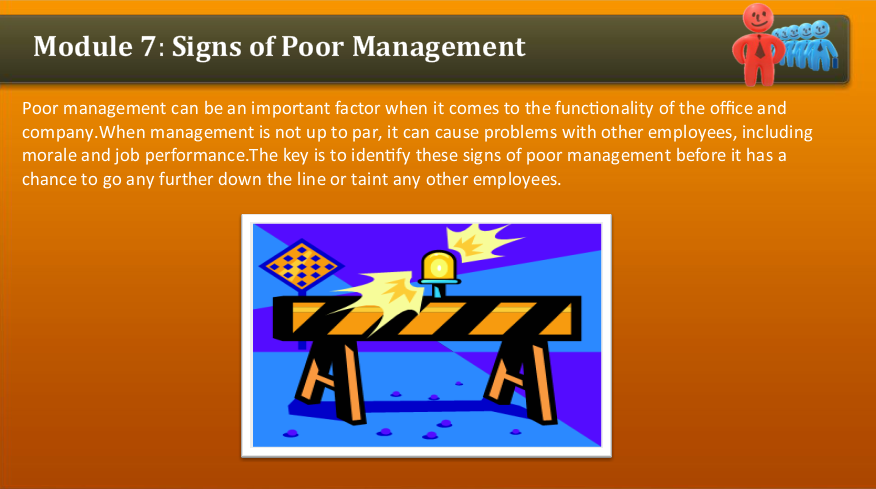 Module 7: Signs of Poor Management

Poor management can be an important factor when it comes to the functionality of the office and company.When management is not up to par, it can cause problems with other employees, including morale and job performance.The key is to identify these signs of poor management before it has a chance to go any further down the line or taint any other employees.